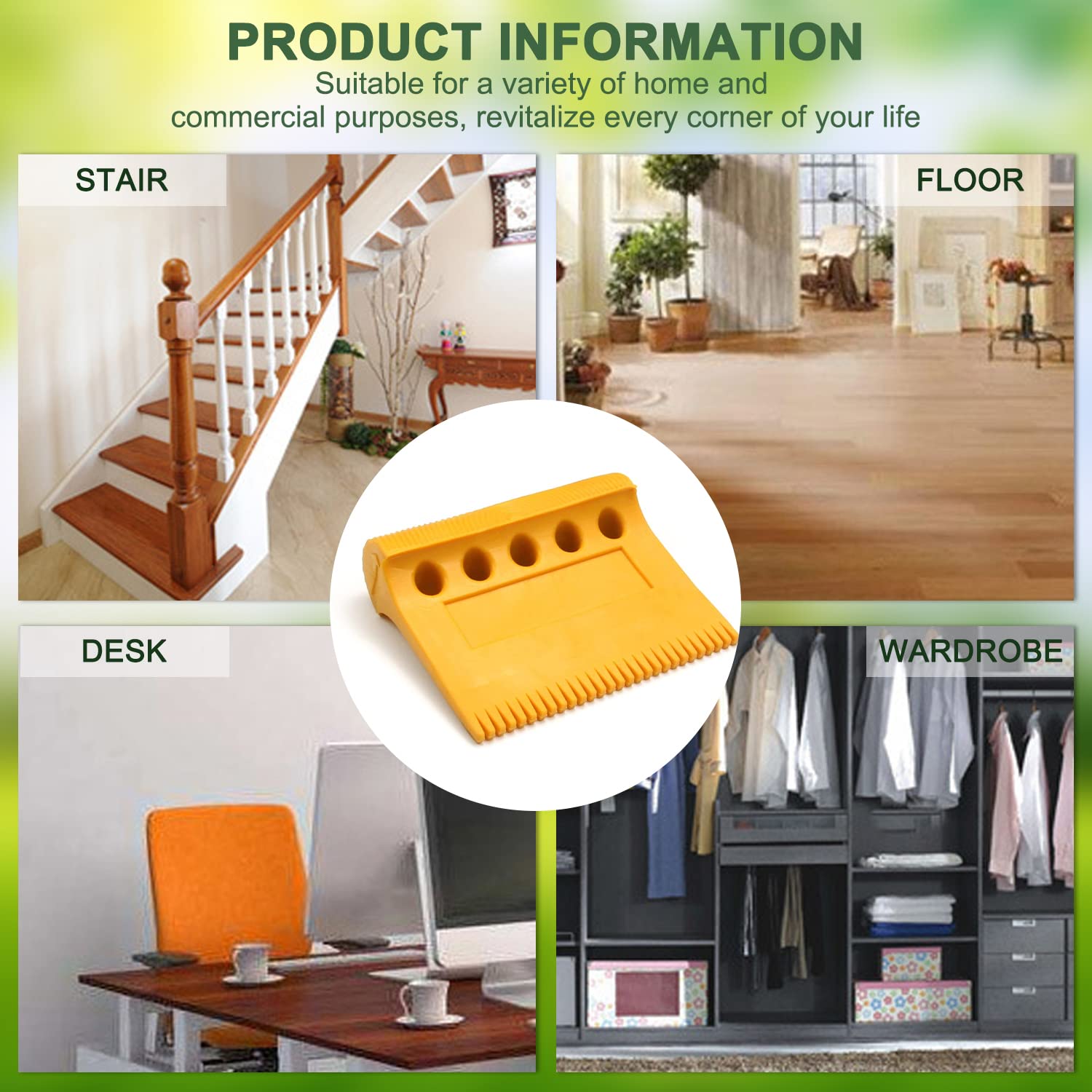 PRODUCT INFORMATION
Suitable for a variety of home and commercial purposes, revitalize every corner of your life

STAIR

FLOOR

DESK

WARDROBE